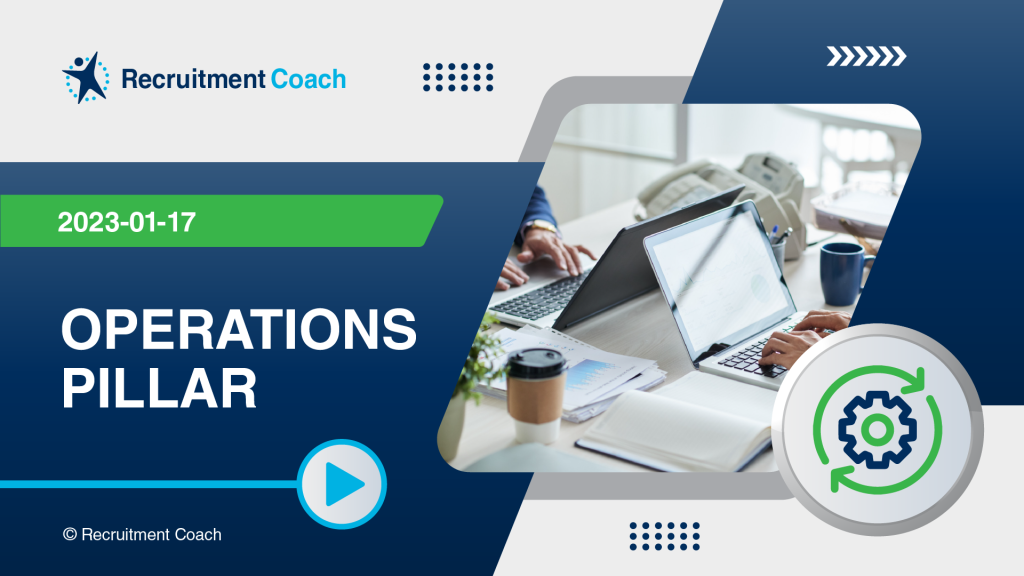 Recruitment Coach

2023-01-17

OPERATIONS PILLAR

© Recruitment Coach